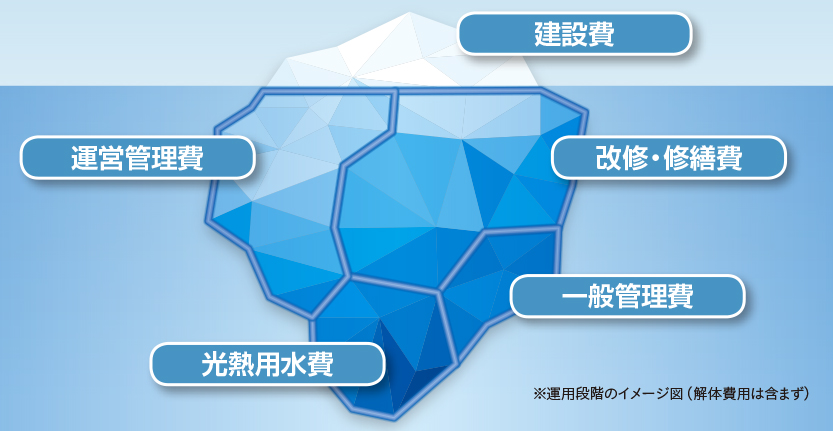 建設費

運営管理費

改修・修繕費

一般管理費

光熱用水費

※運用段階のイメージ図（解体費用は含まず）